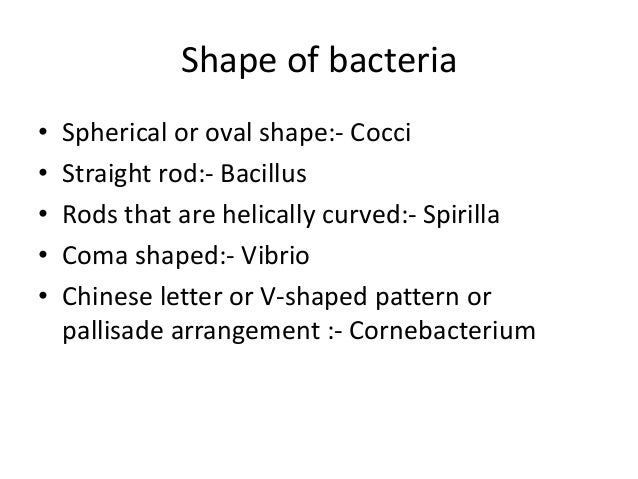 Shape of bacteria

• Spherical or oval shape:- Cocci
• Straight rod:- Bacillus
• Rods that are helically curved:- Spirilla
• Coma shaped:- Vibrio
• Chinese letter or V-shaped pattern or pallisade arrangement :- Cornebacterium